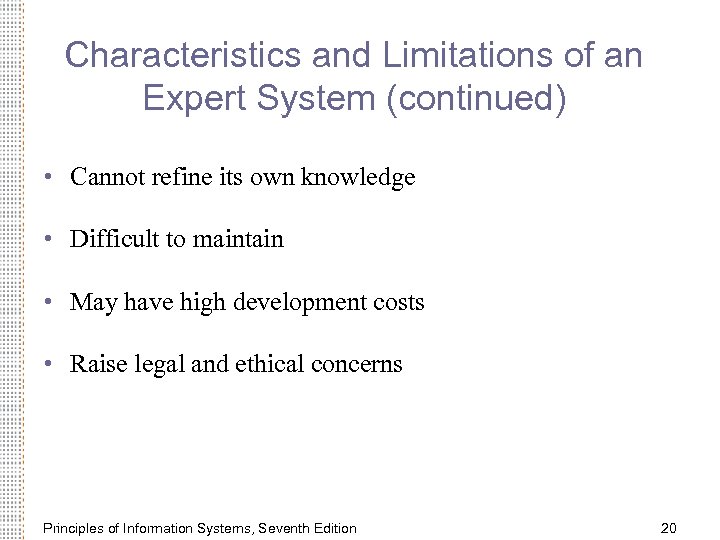 Characteristics and Limitations of an Expert System (continued)

• Cannot refine its own knowledge

• Difficult to maintain

• May have high development costs

• Raise legal and ethical concerns

Principles of Information Systems, Seventh Edition

20